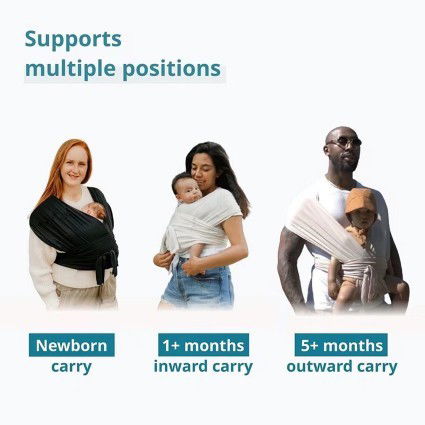 Supports multiple positions

Newborn carry

1+ months inward carry

5+ months outward carry